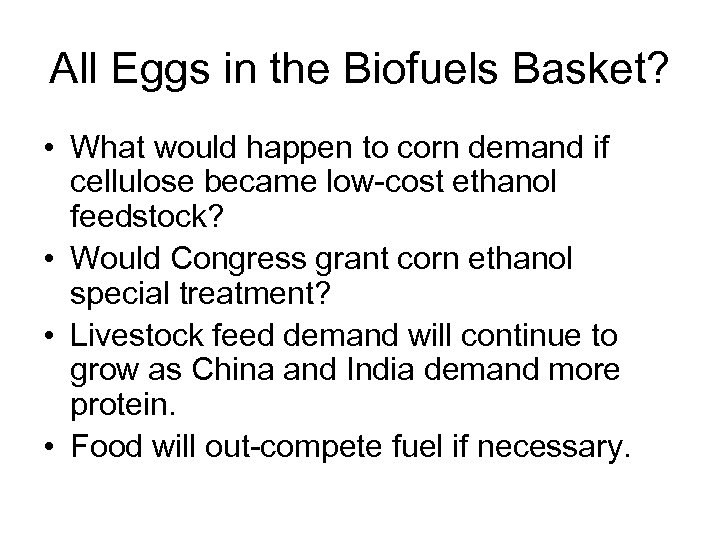 All Eggs in the Biofuels Basket?

• What would happen to corn demand if cellulose became low-cost ethanol feedstock?
• Would Congress grant corn ethanol special treatment?
• Livestock feed demand will continue to grow as China and India demand more protein.
• Food will out-compete fuel if necessary.